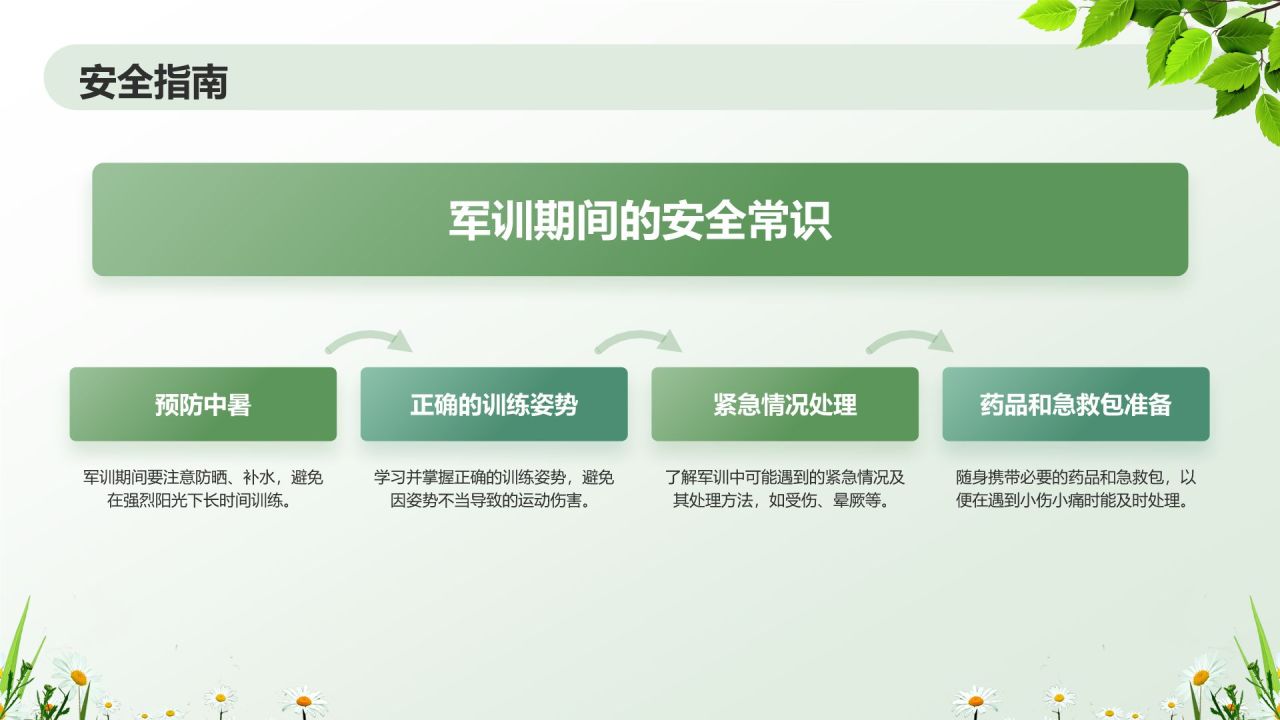 安全指南

军训期间的安全常识

预防中暑

军训期间要注意防晒、补水，避免在强烈阳光下长时间训练。

正确的训练姿势

学习并掌握正确的训练姿势，避免因姿势不当导致的运动伤害。

紧急情况处理

了解军训中可能遇到的紧急情况及其处理方法，如受伤、晕厥等。

药品和急救包准备

随身携带必要的药品和急救包，以便在遇到小伤小痛时能及时处理。